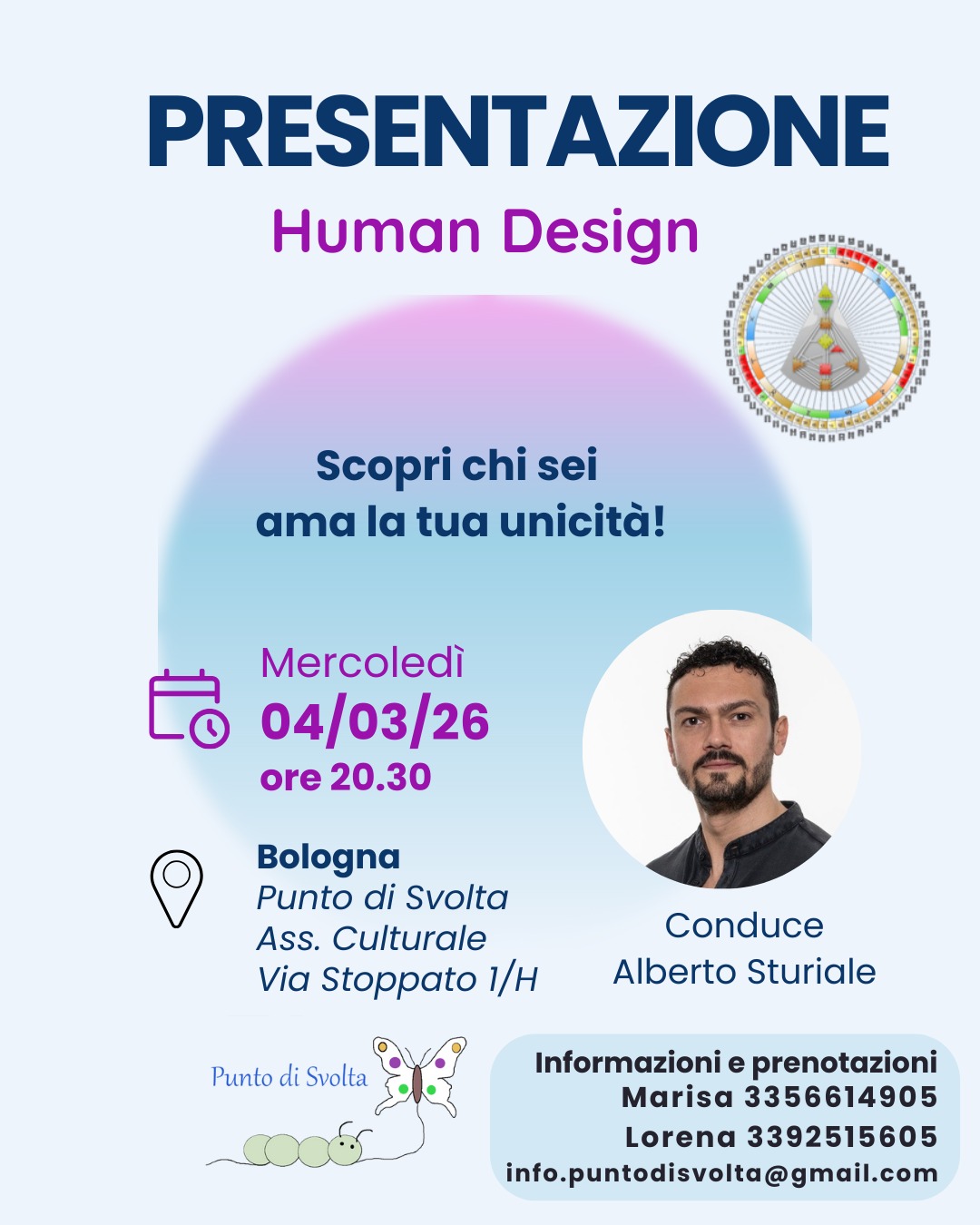 PRESENTAZIONE
Human Design

Scopri chi sei
ama la tua unicità!

Mercoledì
04/03/26
ore 20.30

Bologna
Punto di Svolta
Ass. Culturale
Via Stoppato 1/H

Conduce
Alberto Sturiale

Punto di Svolta

Informazioni e prenotazioni
Marisa 3356614905
Lorena 3392515605
info.puntodisvolta@gmail.com